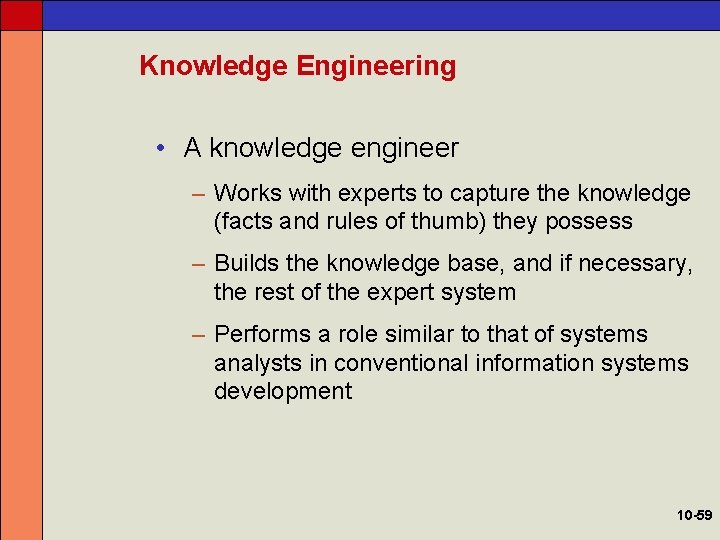 Knowledge Engineering

• A knowledge engineer

– Works with experts to capture the knowledge (facts and rules of thumb) they possess

– Builds the knowledge base, and if necessary, the rest of the expert system

– Performs a role similar to that of systems analysts in conventional information systems development

10-59